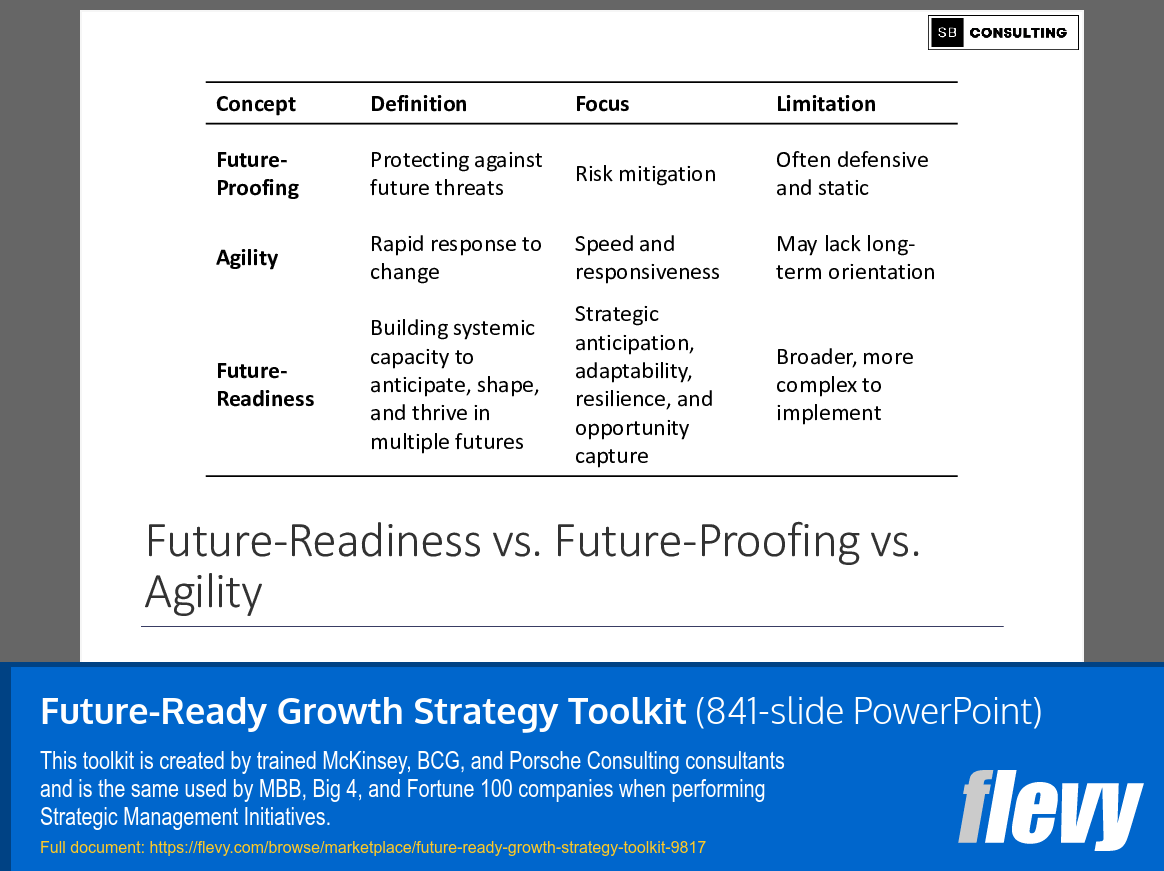 SB CONSULTING

| Concept | Definition | Focus | Limitation |
|---|---|---|---|
| Future-Proofing | Protecting against future threats | Risk mitigation | Often defensive and static |
| Agility | Rapid response to change | Speed and responsiveness | May lack long-term orientation |
| Future-Readiness | Building systemic capacity to anticipate, shape, and thrive in multiple futures | Strategic anticipation, adaptability, resilience, and opportunity capture | Broader, more complex to implement |

Future-Readiness vs. Future-Proofing vs. Agility

Future-Ready Growth Strategy Toolkit (841-slide PowerPoint)

This toolkit is created by trained McKinsey, BCG, and Porsche Consulting consultants and is the same used by MBB, Big 4, and Fortune 100 companies when performing Strategic Management Initiatives.

Full document: https://flevy.com/browse/marketplace/future-ready-growth-strategy-toolkit-9817

flevy